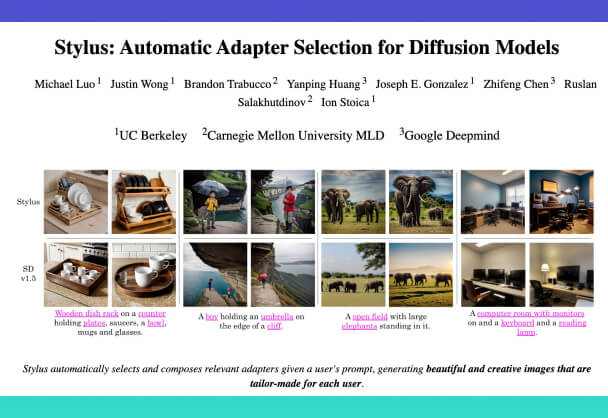 Stylus: Automatic Adapter Selection for Diffusion Models

Michael Luo $^1$ Justin Wong $^1$ Brandon Trabucco $^2$ Yanping Huang $^3$ Joseph E. Gonzalez $^1$ Zhifeng Chen $^3$ Ruslan Salakhutdinov $^2$ Ion Stoica $^1$

$^1$UC Berkeley $^2$Carnegie Mellon University MLD $^3$Google Deepmind

Stylus

SD v1.5

Wooden dish rack on a counter holding plates, saucers, a bowl, mugs and glasses.

A boy holding an umbrella on the edge of a cliff.

A open field with large elephants standing in it.

A computer room with monitors on and a keyboard and a reading lamp.

Stylus automatically selects and composes relevant adapters given a user's prompt, generating beautiful and creative images that are tailor-made for each user.